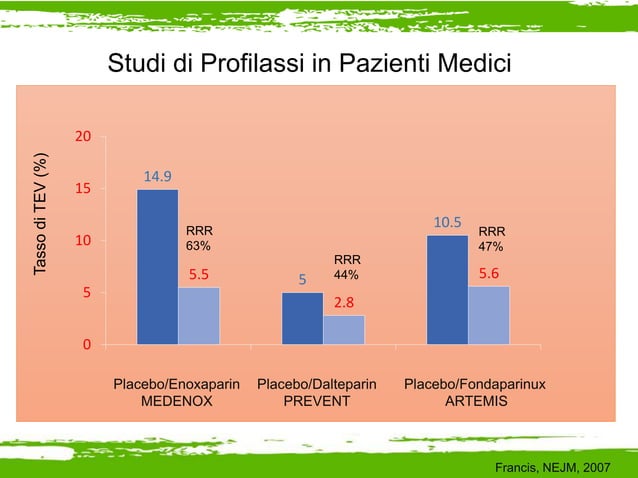 Studi di Profilassi in Pazienti Medici

Tasso di TEV (%)

20
15
10
5
0

14.9
RRR
63%
5.5

5
RRR
44%
2.8

10.5
RRR
47%
5.6

Placebo/Enoxaparin
MEDENOX

Placebo/Dalteparin
PREVENT

Placebo/Fondaparinux
ARTEMIS

Francis, NEJM, 2007